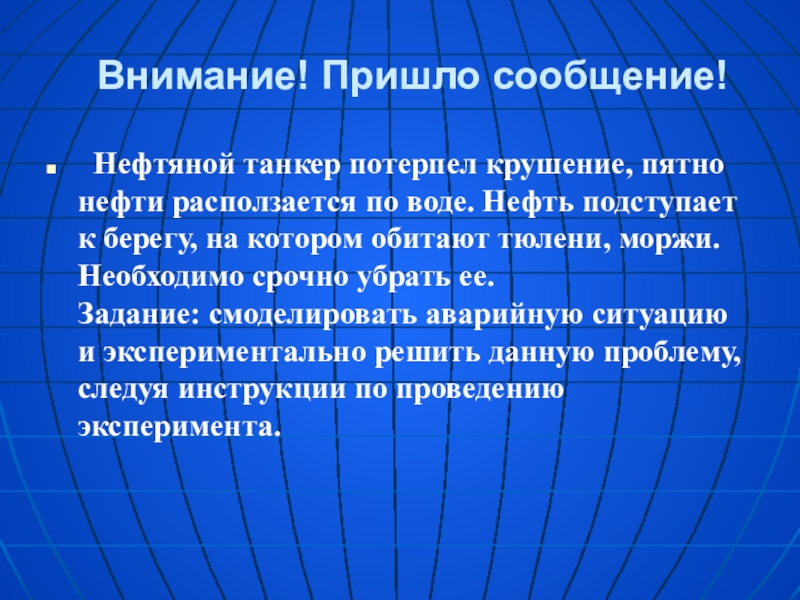 Внимание! Пришло сообщение!

Нефтяной танкер потерпел крушение, пятно нефти расползается по воде. Нефть подступает к берегу, на котором обитают тюлени, моржи. Необходимо срочно убрать ее.
Задание: смоделировать аварийную ситуацию и экспериментально решить данную проблему, следуя инструкции по проведению эксперимента.